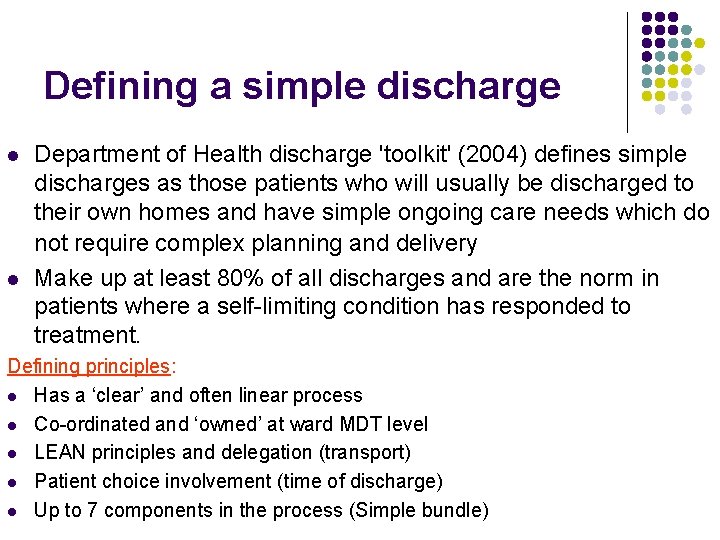 Defining a simple discharge

- Department of Health discharge 'toolkit' (2004) defines simple discharges as those patients who will usually be discharged to their own homes and have simple ongoing care needs which do not require complex planning and delivery
- Make up at least 80% of all discharges and are the norm in patients where a self-limiting condition has responded to treatment.

Defining principles:

- Has a ‘clear’ and often linear process
- Co-ordinated and ‘owned’ at ward MDT level
- LEAN principles and delegation (transport)
- Patient choice involvement (time of discharge)
- Up to 7 components in the process (Simple bundle)